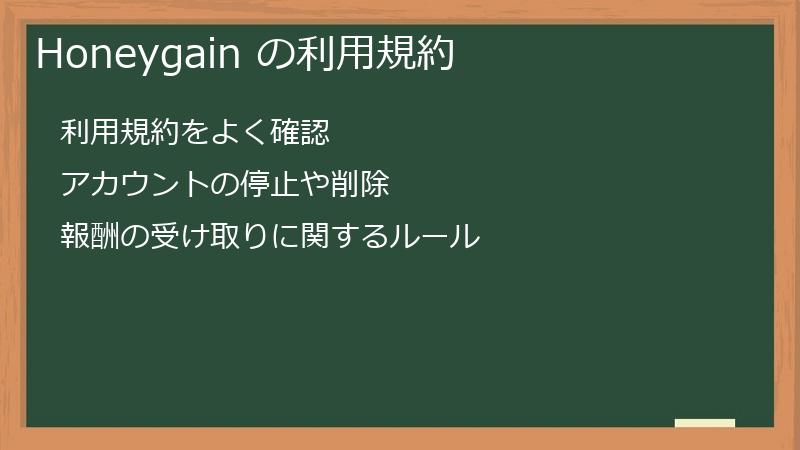 Honeygain の利用規約

利用規約をよく確認

アカウントの停止や削除

報酬の受け取りに関するルール